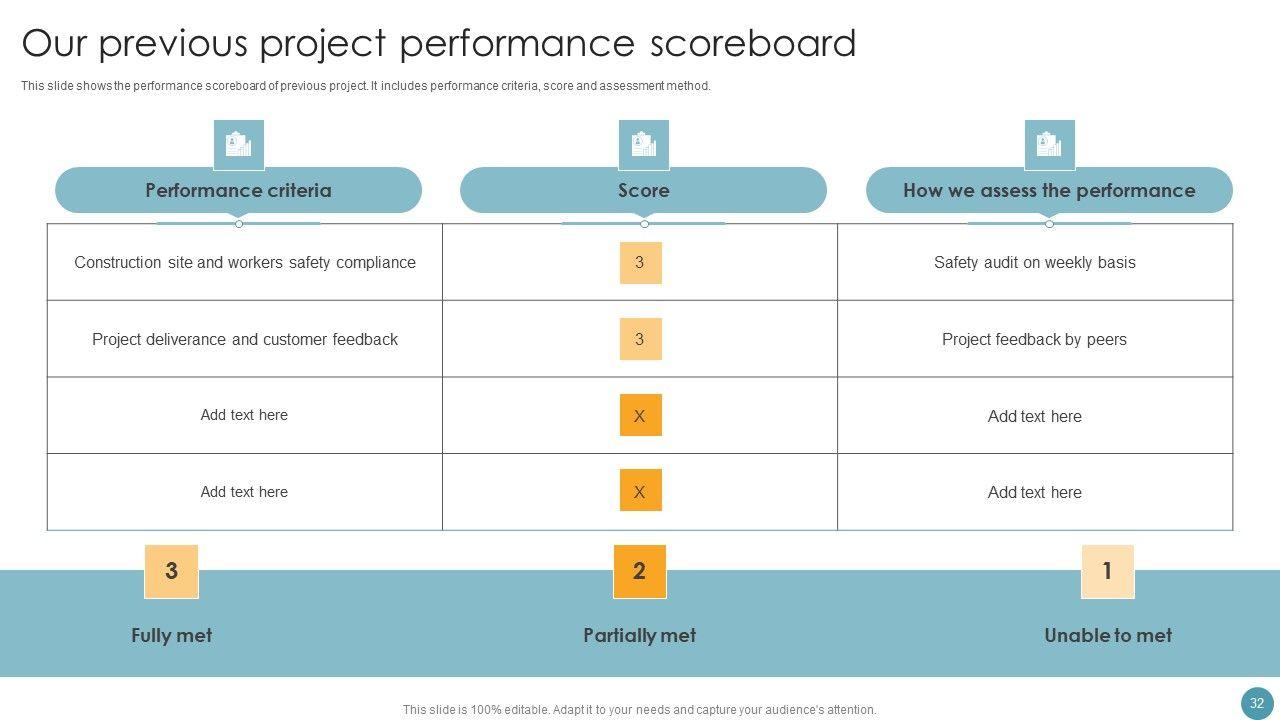 Our previous project performance scoreboard

This slide shows the performance scoreboard of previous project. It includes performance criteria, score and assessment method.

| Performance criteria | Score | How we assess the performance |
|---|---|---|
| Construction site and workers safety compliance | 3 | Safety audit on weekly basis |
| Project deliverance and customer feedback | 3 | Project feedback by peers |
| Add text here | X | Add text here |
| Add text here | X | Add text here |

3
Fully met

2
Partially met

1
Unable to met

This slide is 100% editable. Adapt it to your needs and capture your audience's attention.

32